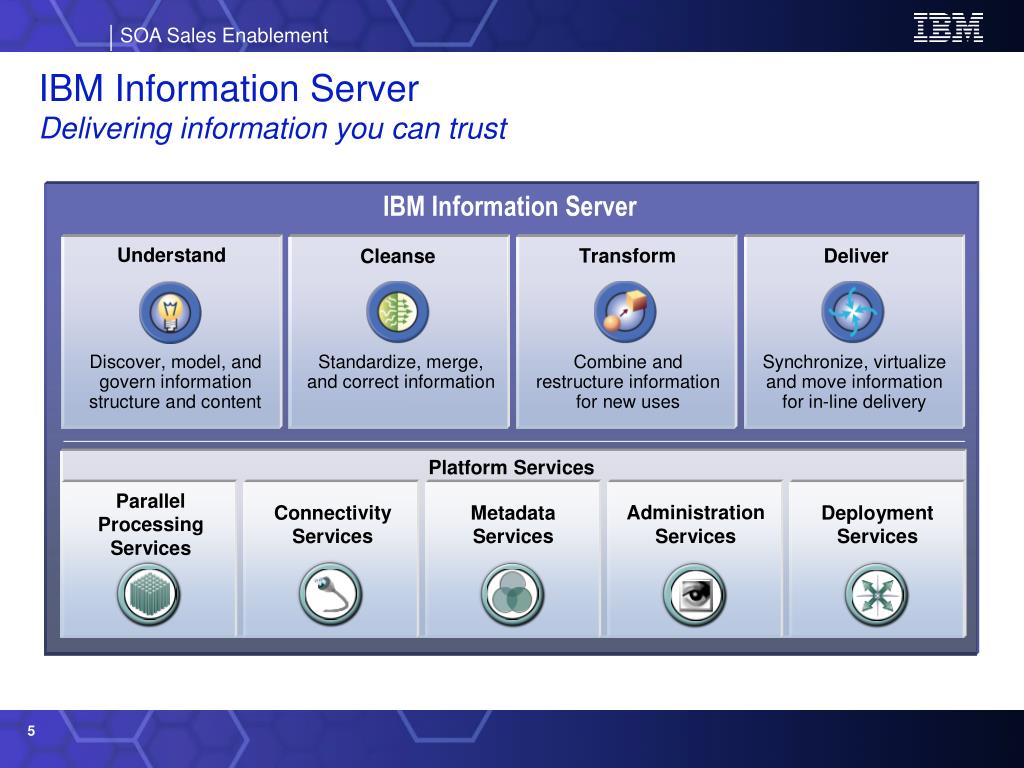 SOA Sales Enablement

IBM

IBM Information Server
Delivering information you can trust

IBM Information Server

Understand
Discover, model, and govern information structure and content

Cleanse
Standardize, merge, and correct information

Transform
Combine and restructure information for new uses

Deliver
Synchronize, virtualize and move information for in-line delivery

Platform Services

Parallel Processing Services

Connectivity Services

Metadata Services

Administration Services

Deployment Services

5